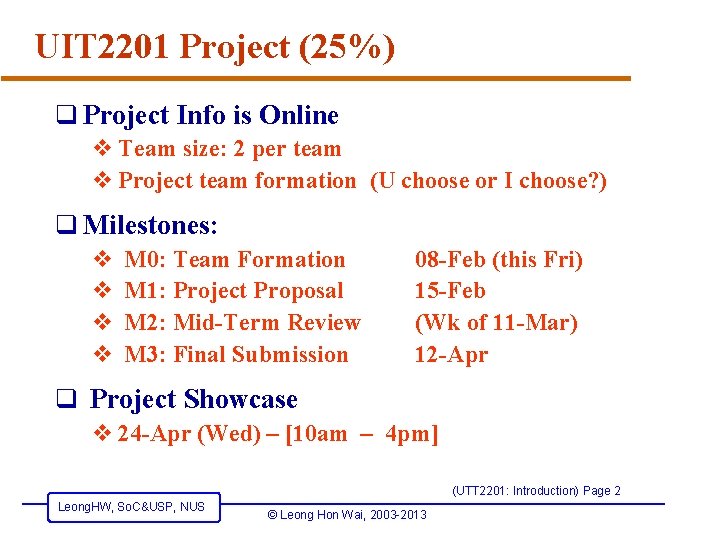 UIT2201 Project (25%)

❑ Project Info is Online

❖ Team size: 2 per team

❖ Project team formation (U choose or I choose?)

❑ Milestones:

❖ M0: Team Formation 08-Feb (this Fri)

❖ M1: Project Proposal 15-Feb

❖ M2: Mid-Term Review (Wk of 11-Mar)

❖ M3: Final Submission 12-Apr

❑ Project Showcase

❖ 24-Apr (Wed) – [10am – 4pm]

(UTT2201: Introduction) Page 2

LeongHW, SoC&USP, NUS

© Leong Hon Wai, 2003-2013